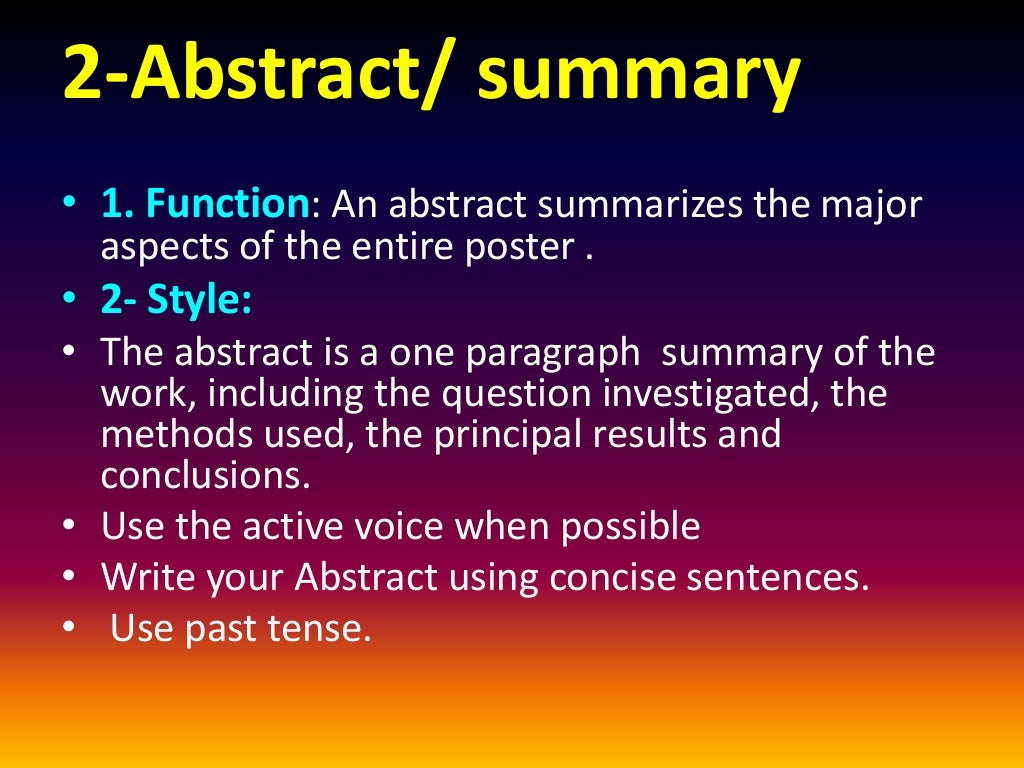 2-Abstract/ summary

• 1. Function: An abstract summarizes the major aspects of the entire poster .
• 2- Style:
• The abstract is a one paragraph summary of the work, including the question investigated, the methods used, the principal results and conclusions.
• Use the active voice when possible
• Write your Abstract using concise sentences.
• Use past tense.